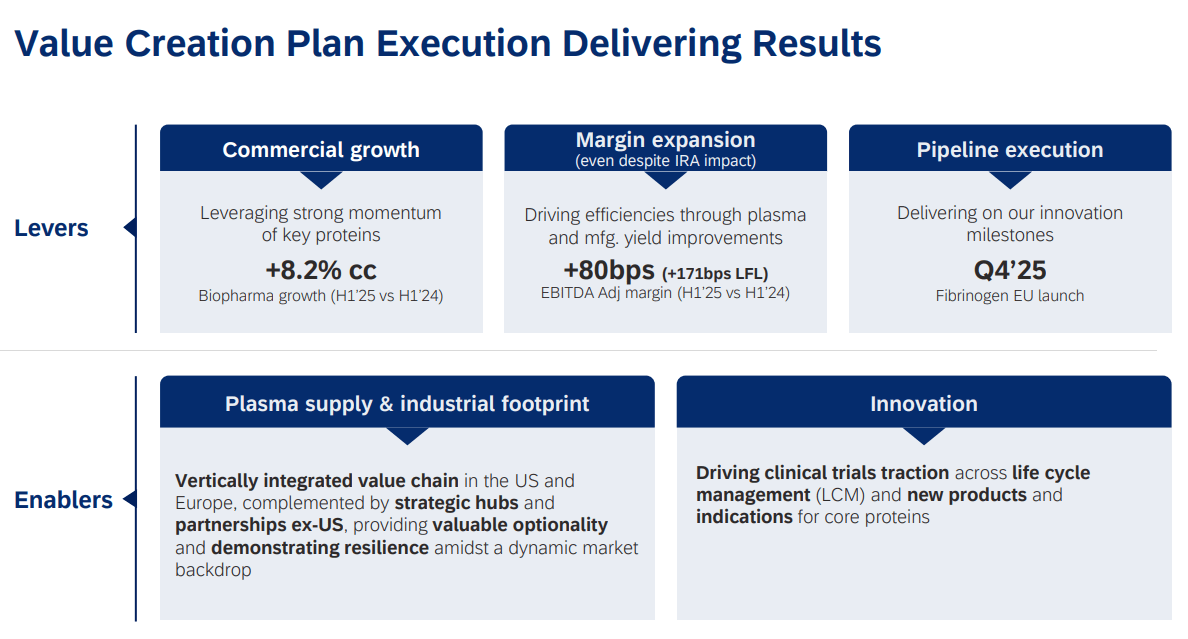 Value Creation Plan Execution Delivering Results

Levers

Commercial growth

Leveraging strong momentum of key proteins

+8.2% cc

Biopharma growth (H1'25 vs H1'24)

Margin expansion
(even despite IRA impact)

Driving efficiencies through plasma and mfg. yield improvements

+80bps (+171bps LFL)

EBITDA Adj margin (H1'25 vs H1'24)

Pipeline execution

Delivering on our innovation milestones

Q4'25

Fibrinogen EU launch

Enablers

Plasma supply & industrial footprint

Vertically integrated value chain in the US and Europe, complemented by strategic hubs and partnerships ex-US, providing valuable optionality and demonstrating resilience amidst a dynamic market backdrop

Innovation

Driving clinical trials traction across life cycle management (LCM) and new products and indications for core proteins